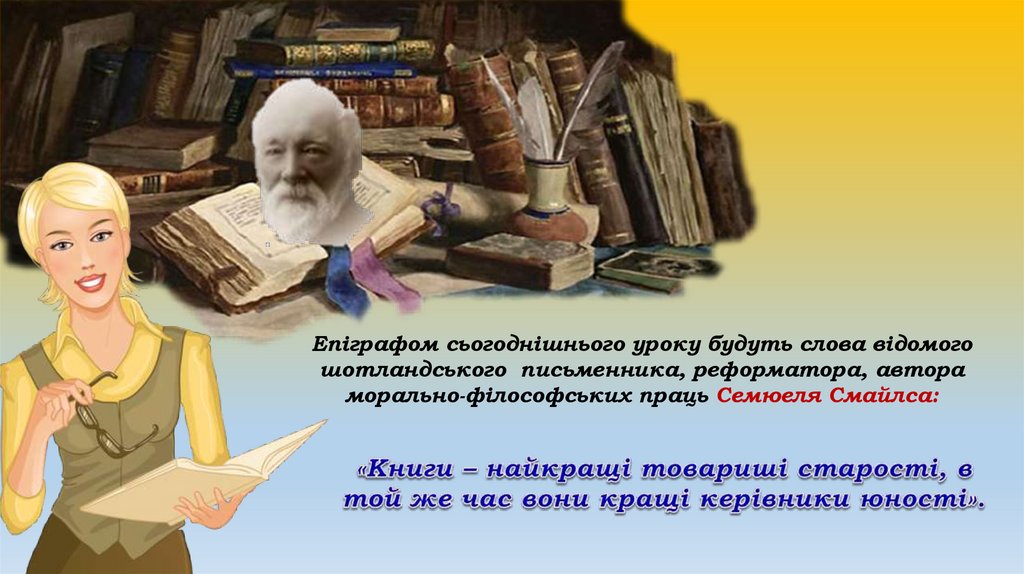 Епіграфом сьогоднішнього уроку будуть слова відомого шотландського письменника, реформатора, автора морально-філософських праць Семюеля Смайлса:

«Книги – найкращі товариші старості, в той же час вони кращі керівники юності».